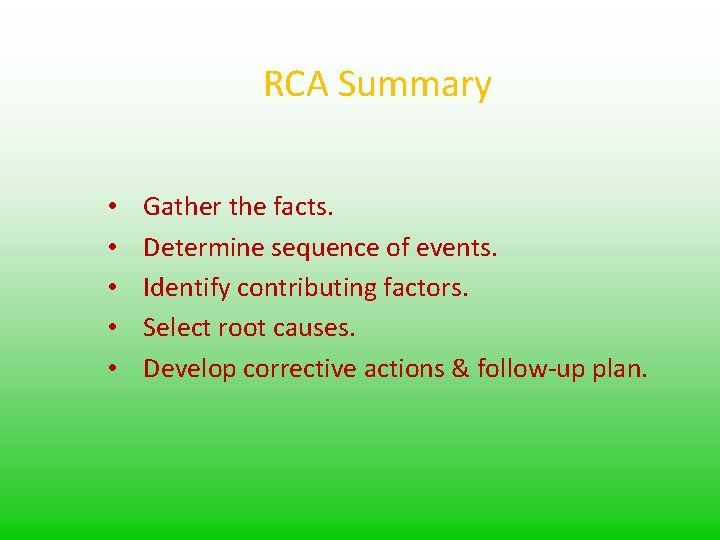 RCA Summary

• Gather the facts.
• Determine sequence of events.
• Identify contributing factors.
• Select root causes.
• Develop corrective actions & follow-up plan.